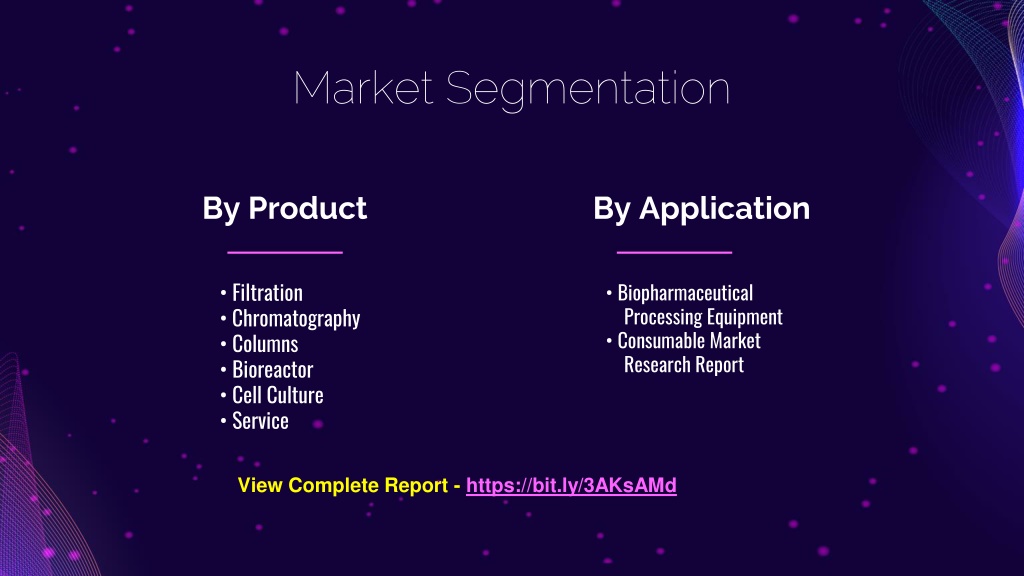 Market Segmentation

By Product

• Filtration
• Chromatography
• Columns
• Bioreactor
• Cell Culture
• Service

By Application

• Biopharmaceutical Processing Equipment
• Consumable Market Research Report

View Complete Report - https://bit.ly/3AKsAMd